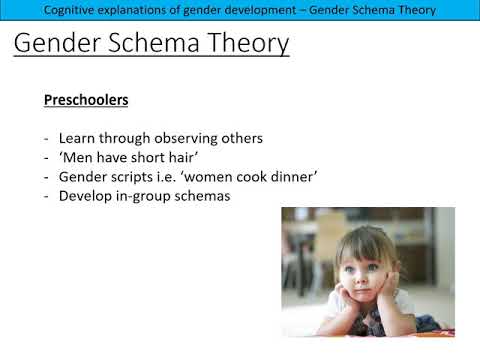 Cognitive explanations of gender development – Gender Schema Theory

Gender Schema Theory

Preschoolers

- Learn through observing others
- ‘Men have short hair’
- Gender scripts i.e. ‘women cook dinner’
- Develop in-group schemas